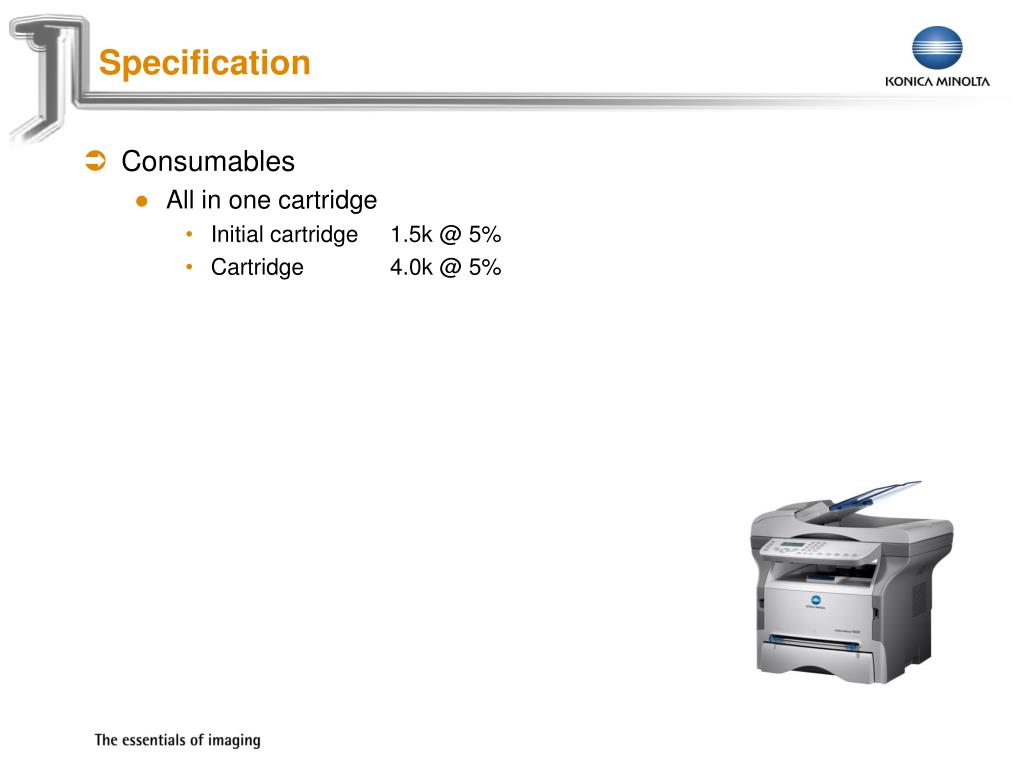 Specification

KONICA MINOLTA

Consumables

All in one cartridge

Initial cartridge 1.5k @ 5%

Cartridge 4.0k @ 5%

The essentials of imaging